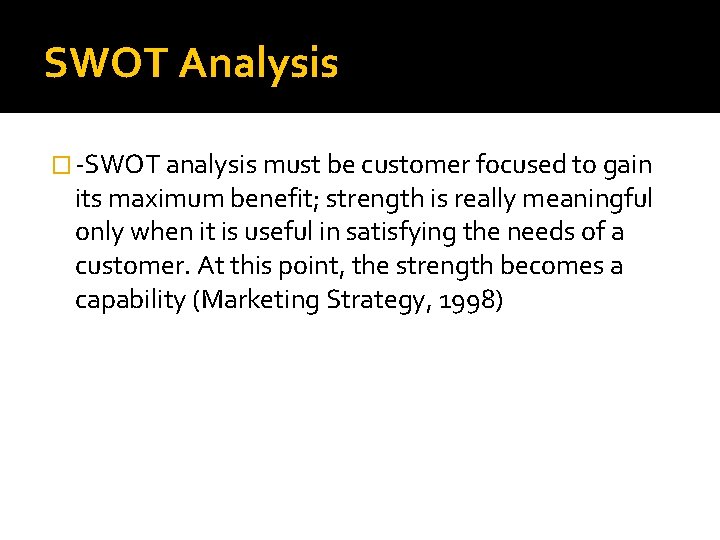 SWOT Analysis

-SWOT analysis must be customer focused to gain its maximum benefit; strength is really meaningful only when it is useful in satisfying the needs of a customer. At this point, the strength becomes a capability (Marketing Strategy, 1998)